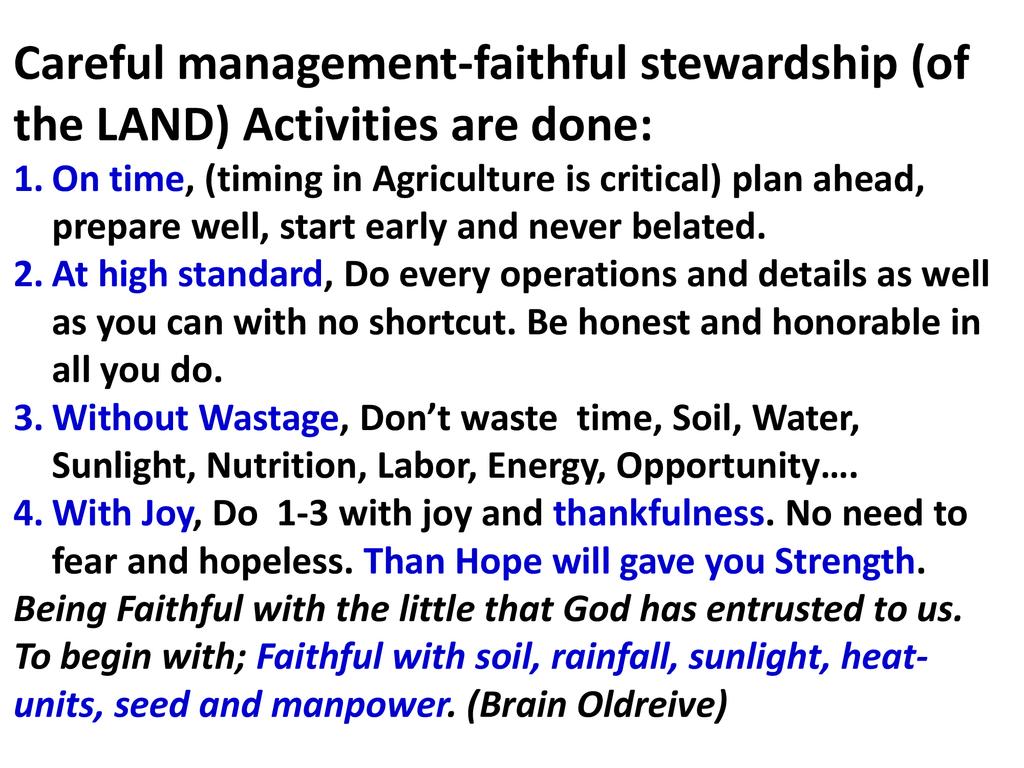 Careful management-faithful stewardship (of the LAND) Activities are done:

1. On time, (timing in Agriculture is critical) plan ahead, prepare well, start early and never belated.
2. At high standard, Do every operations and details as well as you can with no shortcut. Be honest and honorable in all you do.
3. Without Wastage, Don't waste time, Soil, Water, Sunlight, Nutrition, Labor, Energy, Opportunity….
4. With Joy, Do 1-3 with joy and thankfulness. No need to fear and hopeless. Than Hope will gave you Strength.

Being Faithful with the little that God has entrusted to us. To begin with; Faithful with soil, rainfall, sunlight, heat-units, seed and manpower. (Brain Oldreive)